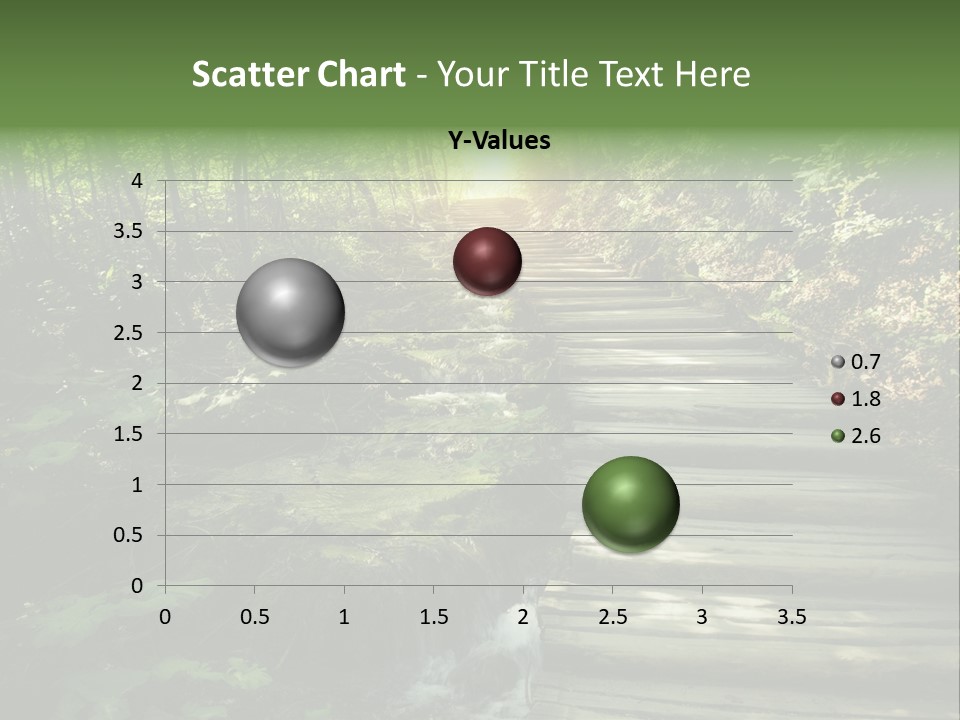 Scatter Chart - Your Title Text Here

Y-Values

4
3.5
3
2.5
2
1.5
1
0.5
0

0 0.5 1 1.5 2 2.5 3 3.5

0.7
1.8
2.6